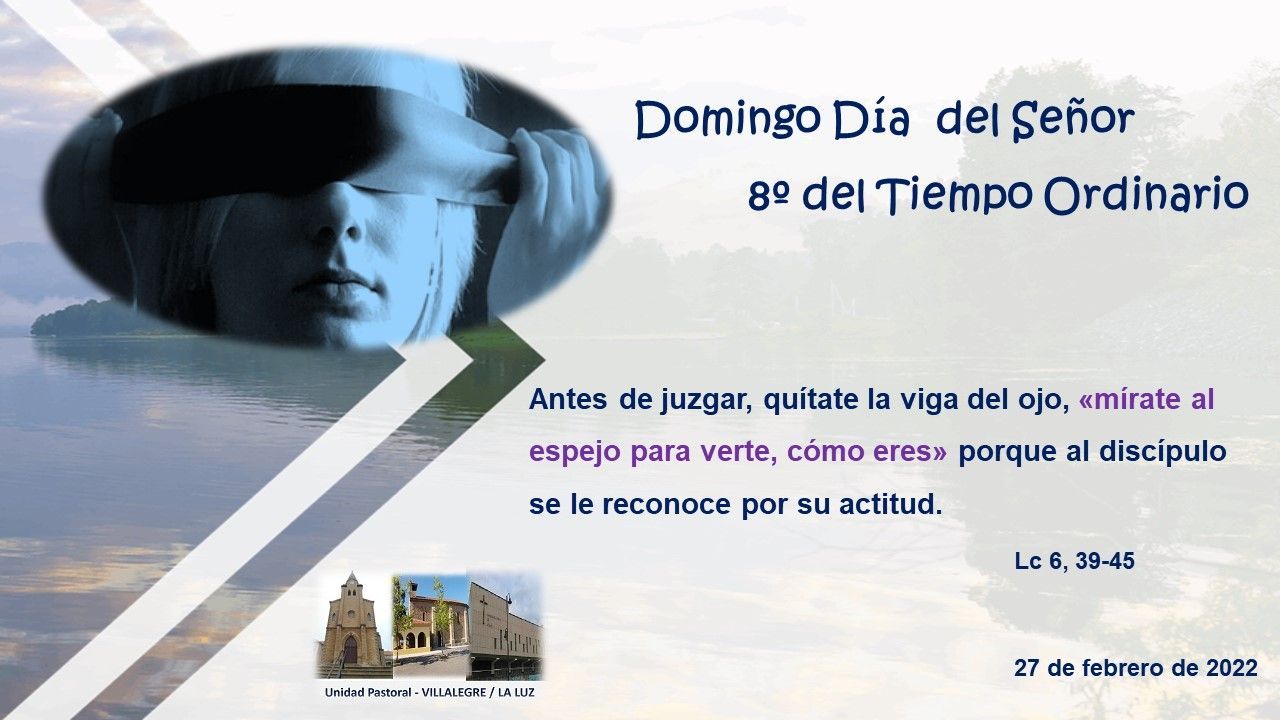 Domingo Día del Señor
8º del Tiempo Ordinario

Antes de juzgar, quítate la viga del ojo, «mírate al espejo para verte, cómo eres» porque al discípulo se le reconoce por su actitud.

Lc 6, 39-45

Unidad Pastoral - VILLALEGRE / LA LUZ

27 de febrero de 2022